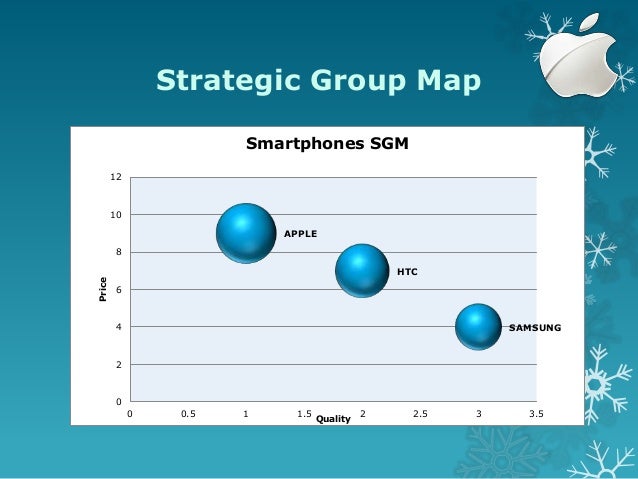 Strategic Group Map

Smartphones SGM

12
10
8
6
4
2
0

Price

APPLE
HTC
SAMSUNG

0 0.5 1 1.5 2 2.5 3 3.5

Quality